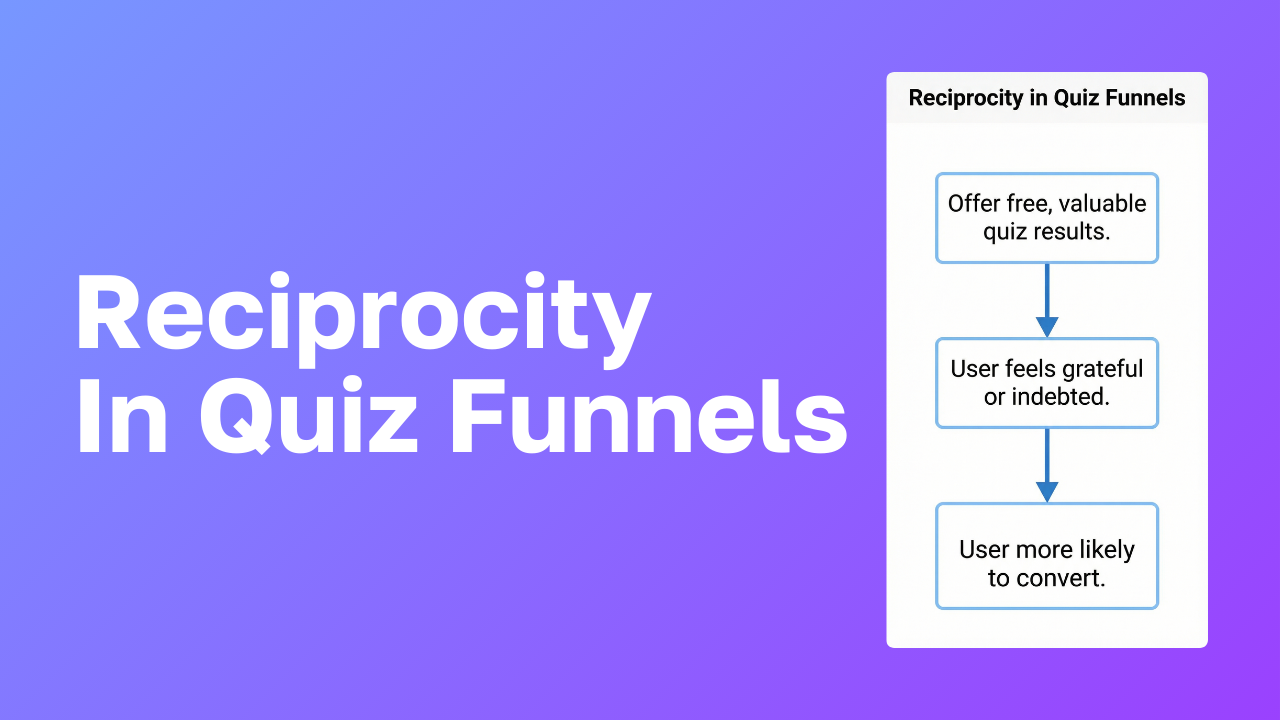 Reciprocity In Quiz Funnels

Reciprocity in Quiz Funnels

Offer free, valuable quiz results.

User feels grateful or indebted.

User more likely to convert.